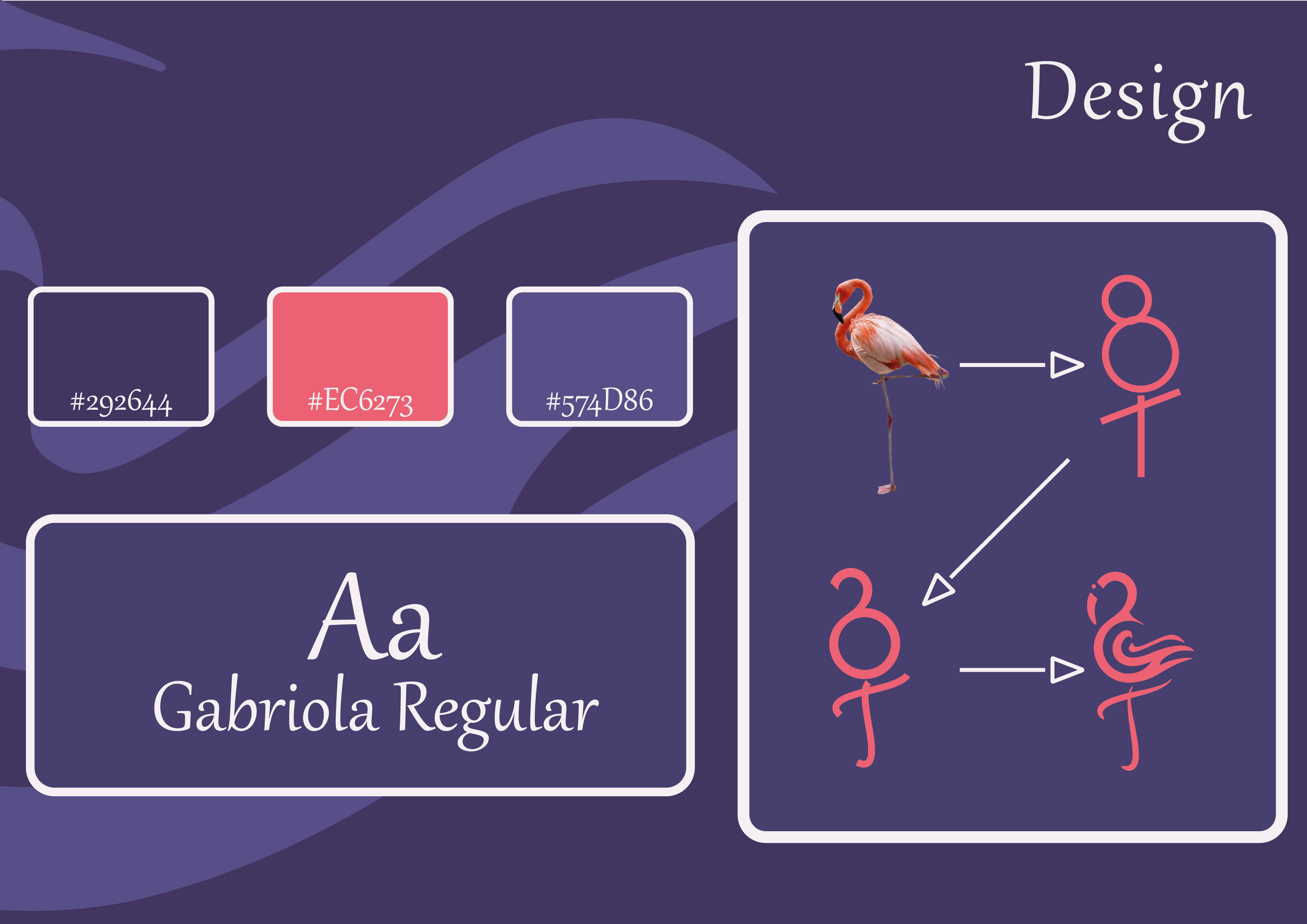 Design

#292644

#EC6273

#574D86

Aa
Gabriola Regular